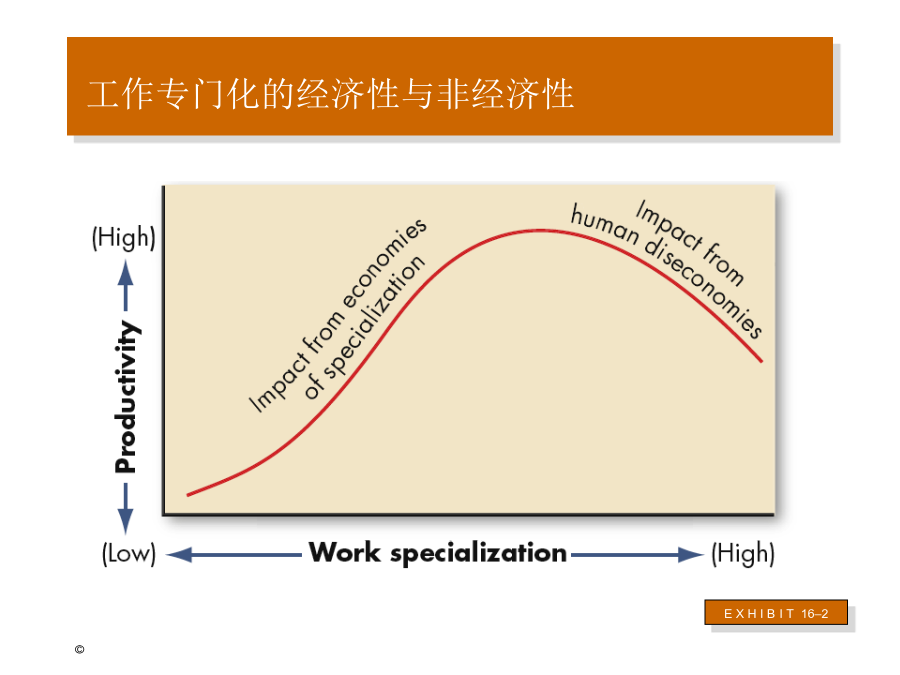 工作专门化的经济性与非经济性

(High)

Productivity

Impact from economies of specialization

Impact from human diseconomies

(Low)

Work specialization

(High)

EXHIBIT 16–2

©